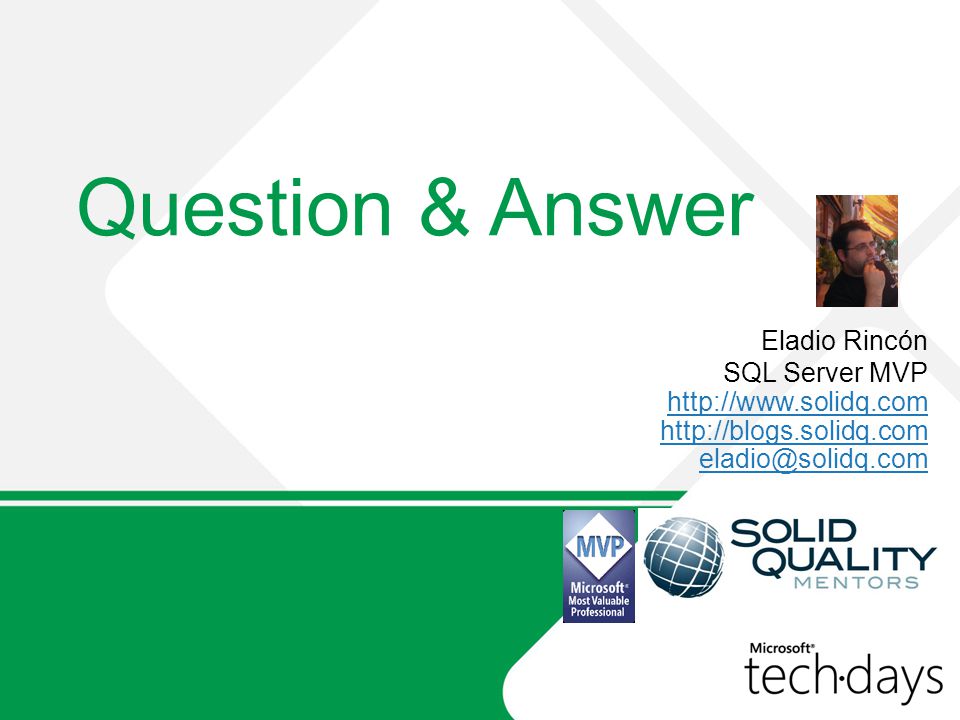 Question & Answer

Eladio Rincón
SQL Server MVP
http://www.solidq.com
http://blogs.solidq.com
eladio@solidq.com

MVP
Microsoft®
Most Valuable Professional

SOLID QUALITY MENTORS

Microsoft®
tech·days